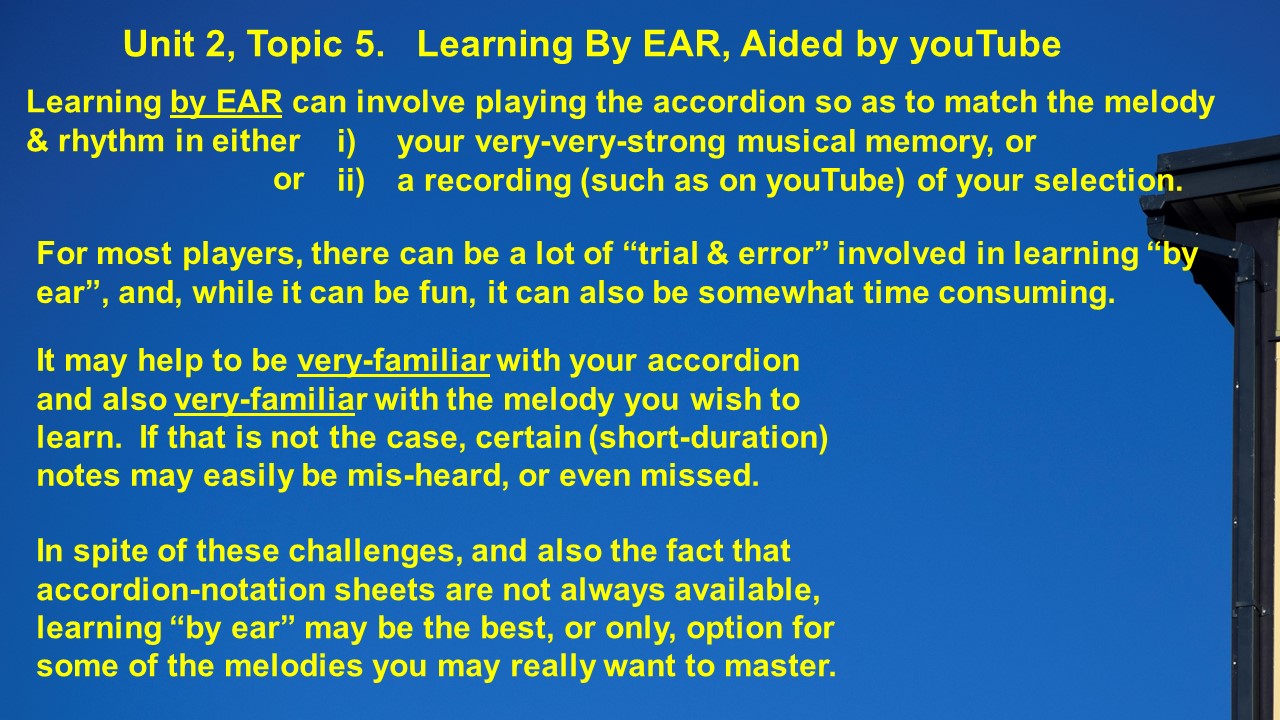 Unit 2, Topic 5. Learning By EAR, Aided by youTube

Learning by EAR can involve playing the accordion so as to match the melody & rhythm in either i) your very-very-strong musical memory, or
or ii) a recording (such as on youTube) of your selection.

For most players, there can be a lot of “trial & error” involved in learning “by ear”, and, while it can be fun, it can also be somewhat time consuming.

It may help to be very-familiar with your accordion and also very-familiar with the melody you wish to learn. If that is not the case, certain (short-duration) notes may easily be mis-heard, or even missed.

In spite of these challenges, and also the fact that accordion-notation sheets are not always available, learning “by ear” may be the best, or only, option for some of the melodies you may really want to master.